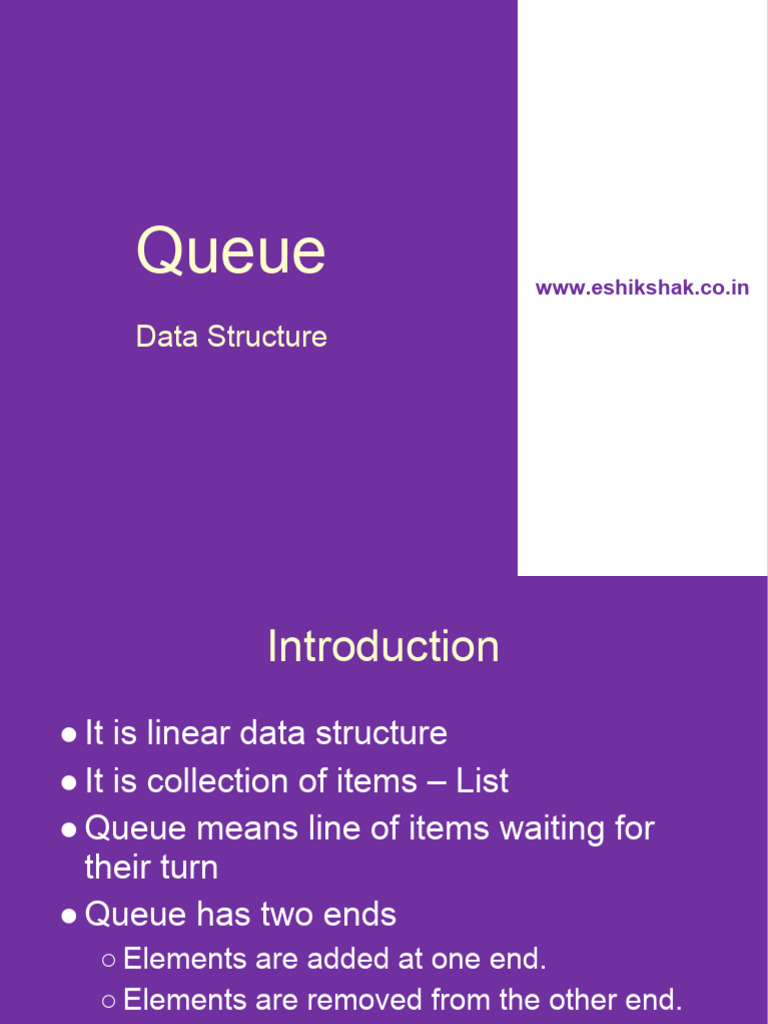 Queue

Data Structure

www.eshikshak.co.in

Introduction

● It is linear data structure
● It is collection of items – List
● Queue means line of items waiting for their turn
● Queue has two ends
○ Elements are added at one end.
○ Elements are removed from the other end.